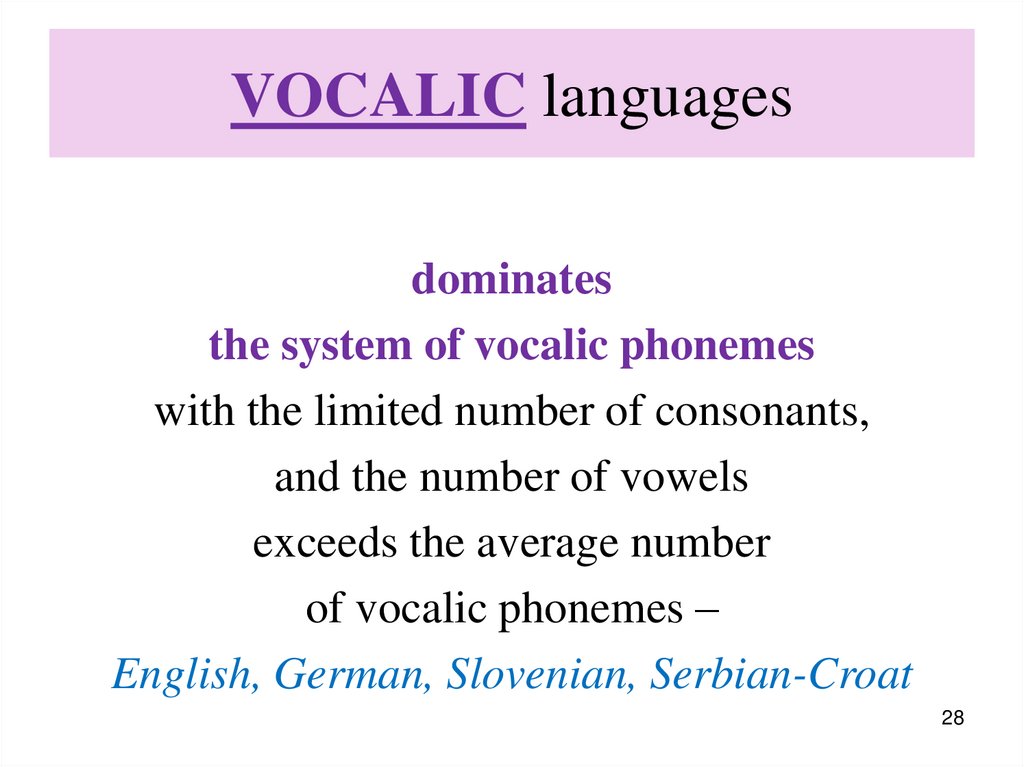 VOCALIC languages

dominates
the system of vocalic phonemes
with the limited number of consonants,
and the number of vowels
exceeds the average number
of vocalic phonemes –
English, German, Slovenian, Serbian-Croat

28